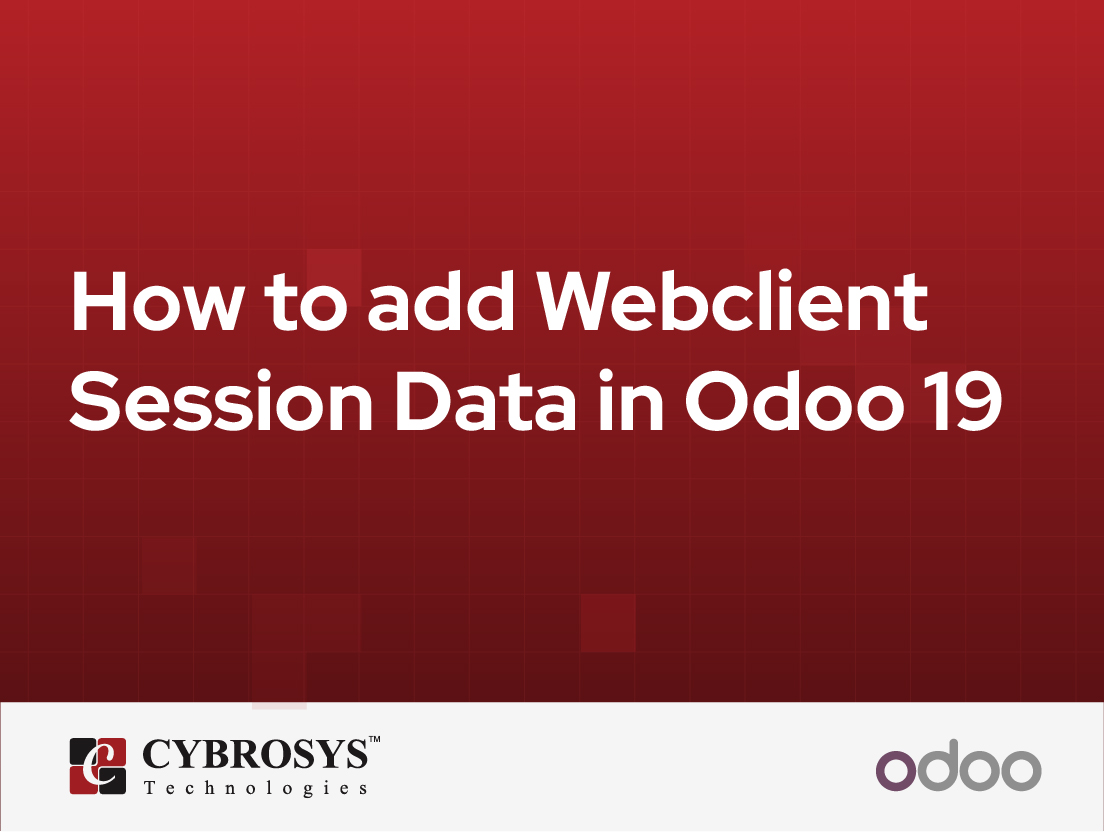 How to add Webclient Session Data in Odoo 19

CYBROSYS™
Technologies

odoo